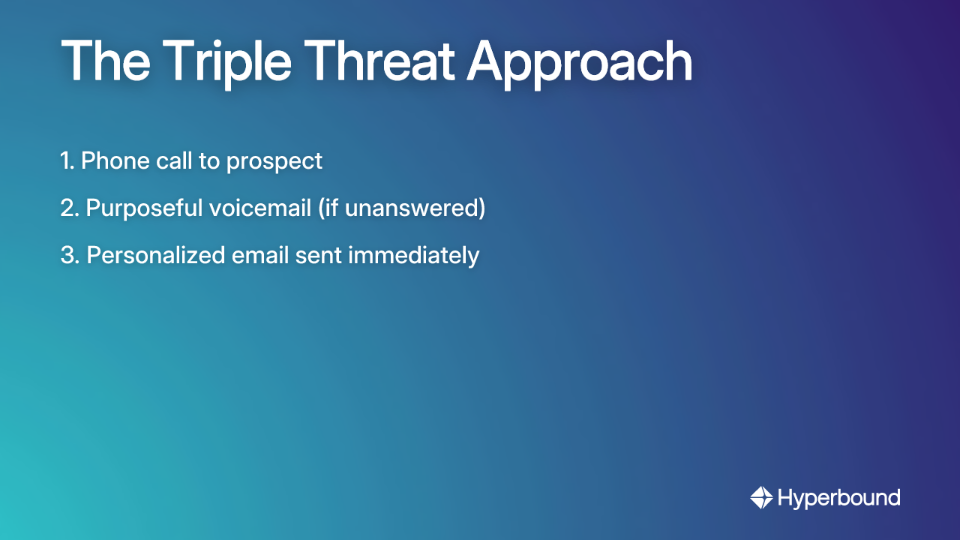 The Triple Threat Approach

1. Phone call to prospect
2. Purposeful voicemail (if unanswered)
3. Personalized email sent immediately

Hyperbound